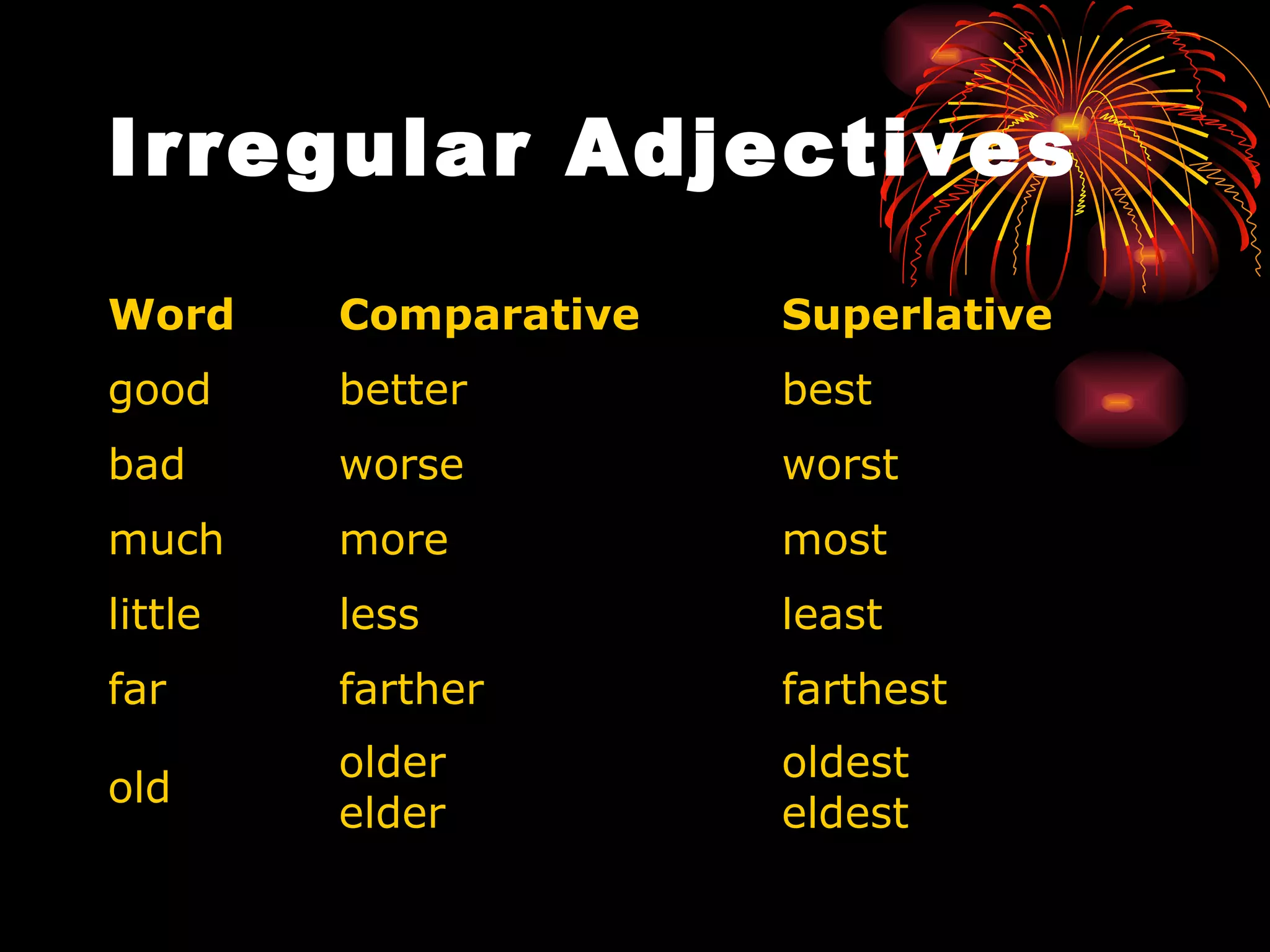 Irregular Adjectives

| Word | Comparative | Superlative |
|---|---|---|
| good | better | best |
| bad | worse | worst |
| much | more | most |
| little | less | least |
| far | farther | farthest |
| old | older elder | oldest eldest |